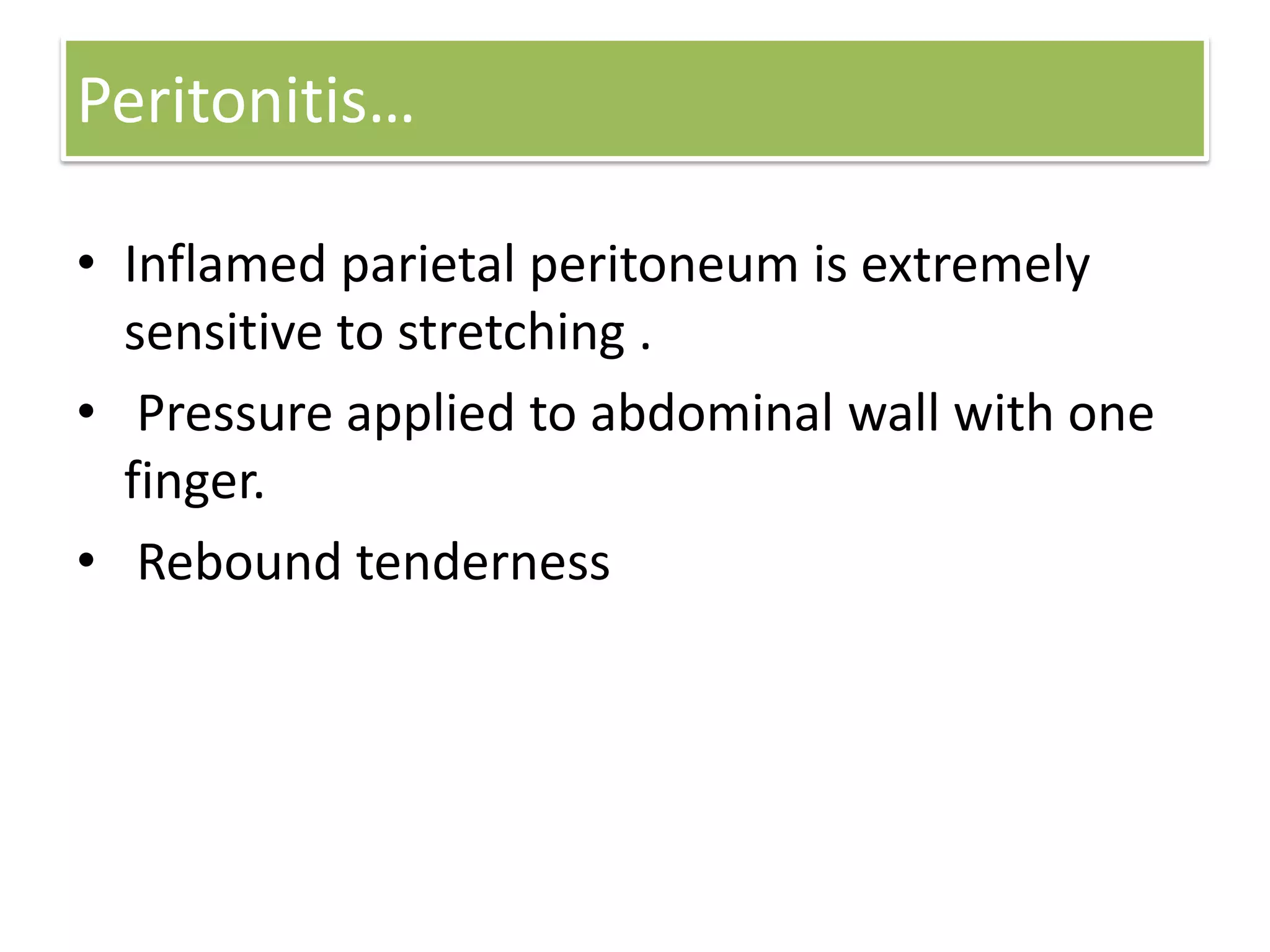 Peritonitis…

• Inflamed parietal peritoneum is extremely sensitive to stretching .

• Pressure applied to abdominal wall with one finger.

• Rebound tenderness